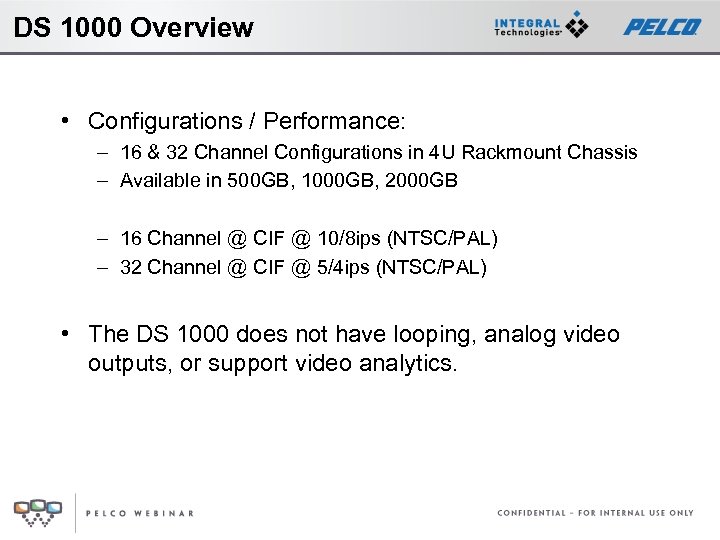 DS 1000 Overview

INTEGRAL Technologies

PELCO

• Configurations / Performance:
– 16 & 32 Channel Configurations in 4U Rackmount Chassis
– Available in 500GB, 1000GB, 2000GB

– 16 Channel @ CIF @ 10/8ips (NTSC/PAL)
– 32 Channel @ CIF @ 5/4ips (NTSC/PAL)

• The DS 1000 does not have looping, analog video outputs, or support video analytics.

PELCO WEBINAR

CONFIDENTIAL – FOR INTERNAL USE ONLY